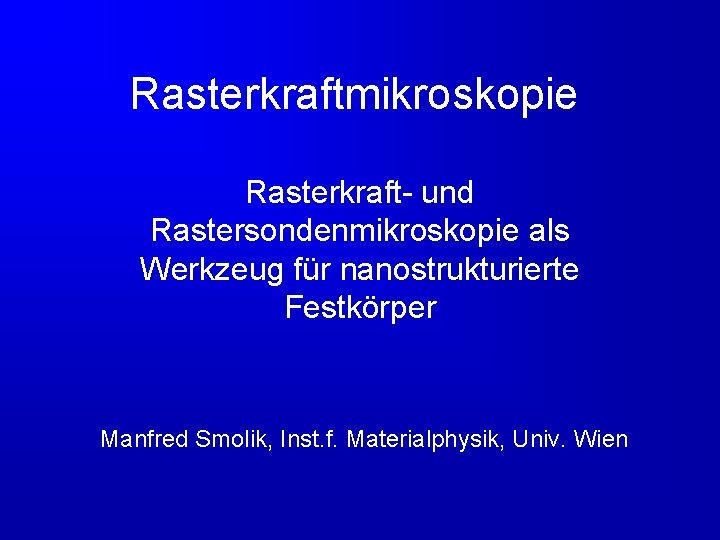 Rasterkraftmikroskopie

Rasterkraft- und Rastersondenmikroskopie als Werkzeug für nanostrukturierte Festkörper

Manfred Smolik, Inst.f. Materialphysik, Univ. Wien